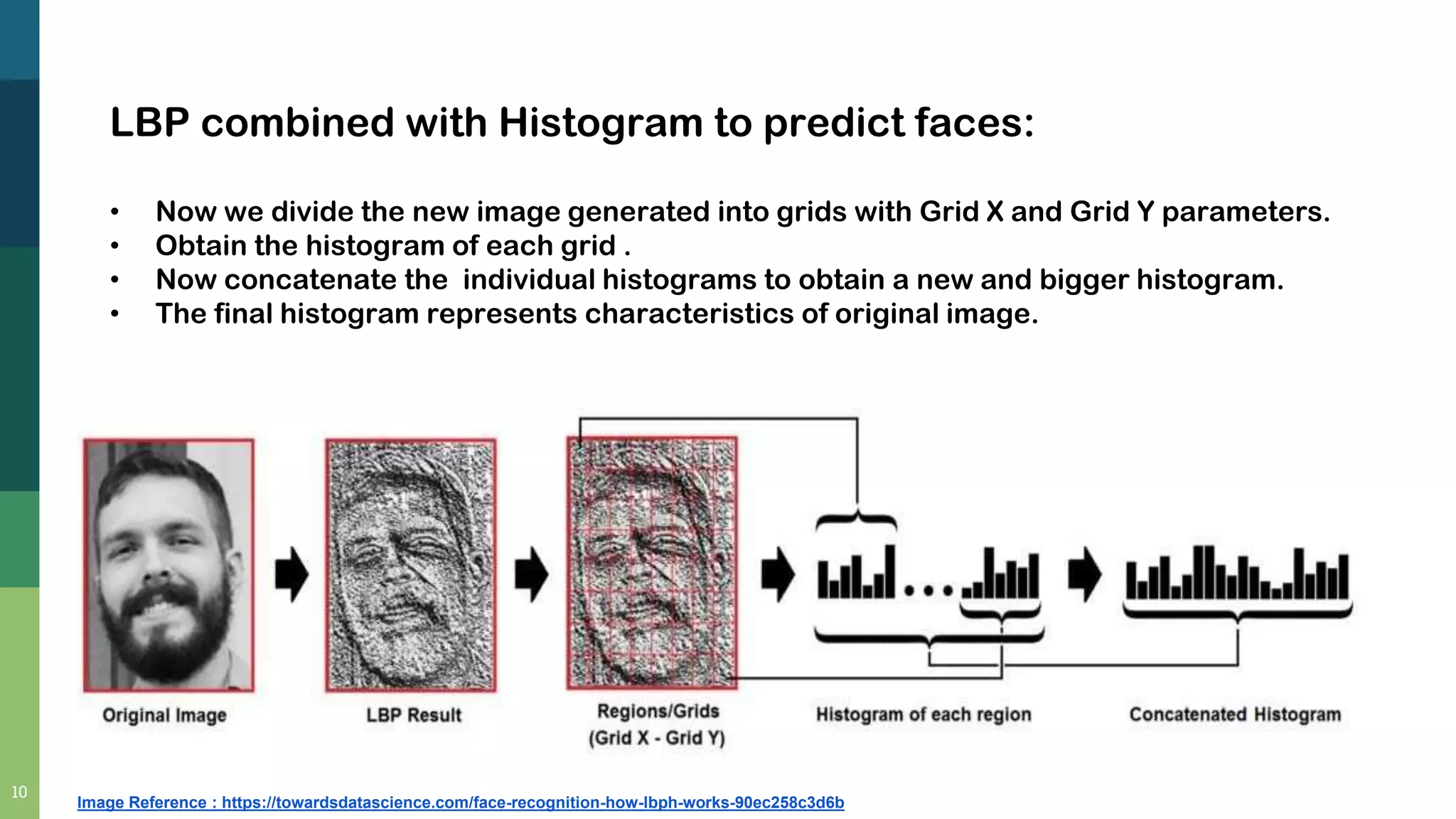 LBP combined with Histogram to predict faces:

• Now we divide the new image generated into grids with Grid X and Grid Y parameters.
• Obtain the histogram of each grid .
• Now concatenate the individual histograms to obtain a new and bigger histogram.
• The final histogram represents characteristics of original image.

Original Image

LBP Result

Regions/Grids
(Grid X - Grid Y)

Histogram of each region

Concatenated Histogram

10

Image Reference : https://towardsdatascience.com/face-recognition-how-lbph-works-90ec258c3d6b